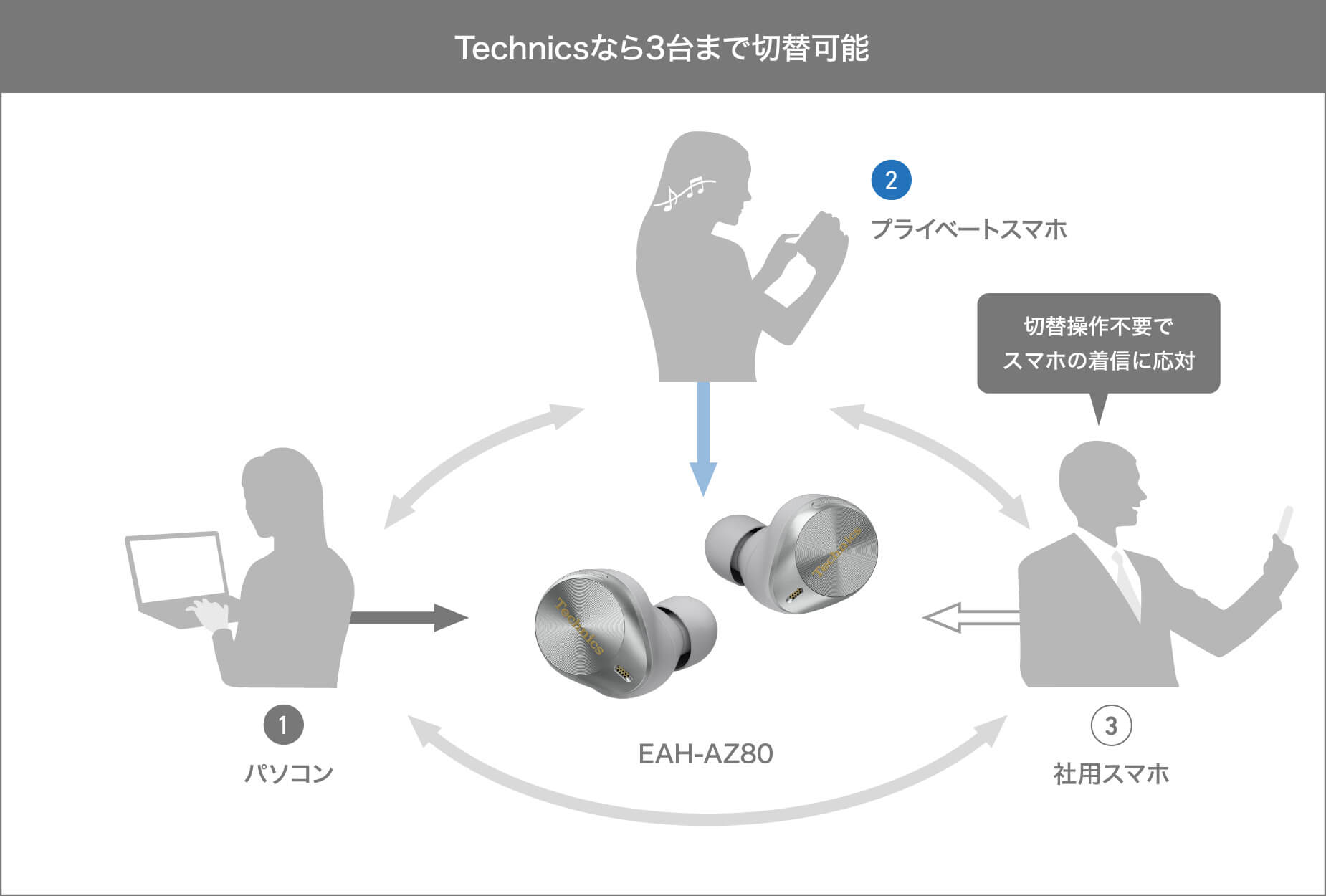 Technicsなら3台まで切替可能

2
プライベートスマホ

切替操作不要で
スマホの着信に応対

Technics

Technics

1
パソコン

EAH-AZ80

3
社用スマホ